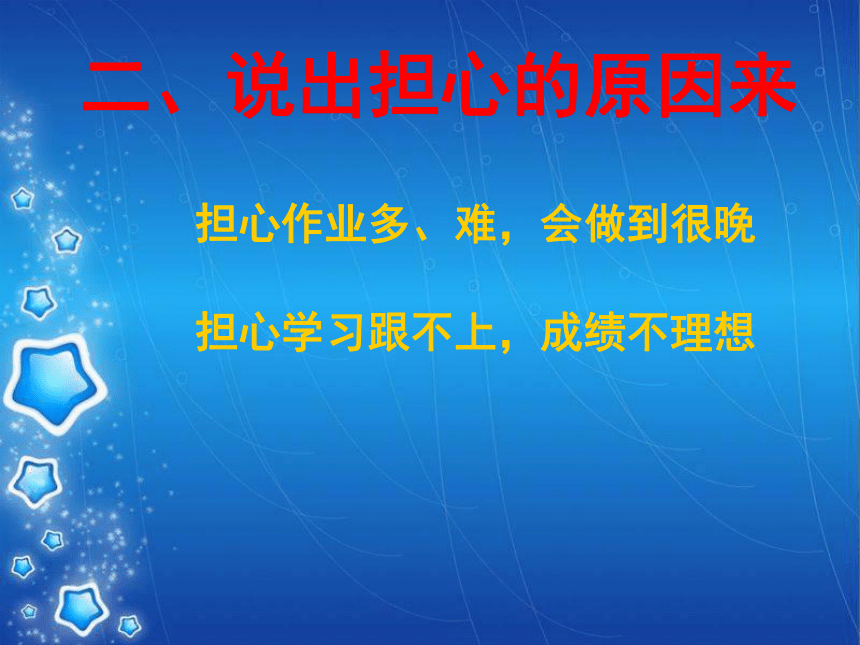 二、说出担心的原因来

担心作业多、难，会做到很晚

担心学习跟不上，成绩不理想